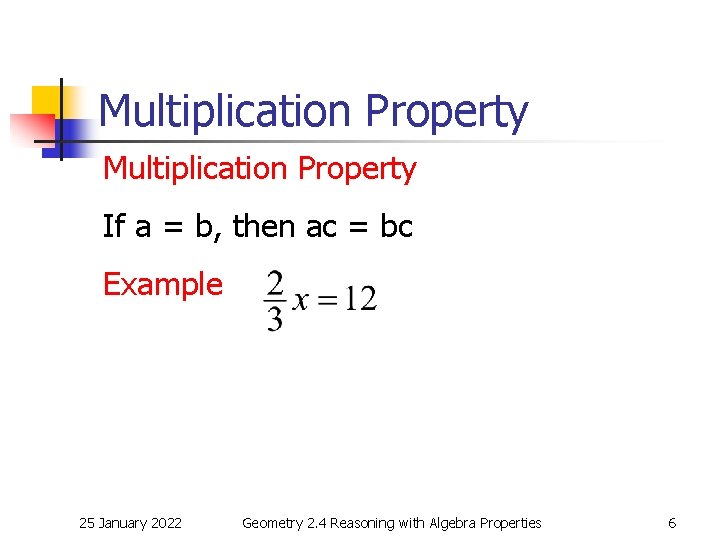 Multiplication Property

Multiplication Property

If a = b, then ac = bc

Example $\frac{2}{3}x = 12$

25 January 2022

Geometry 2.4 Reasoning with Algebra Properties

6